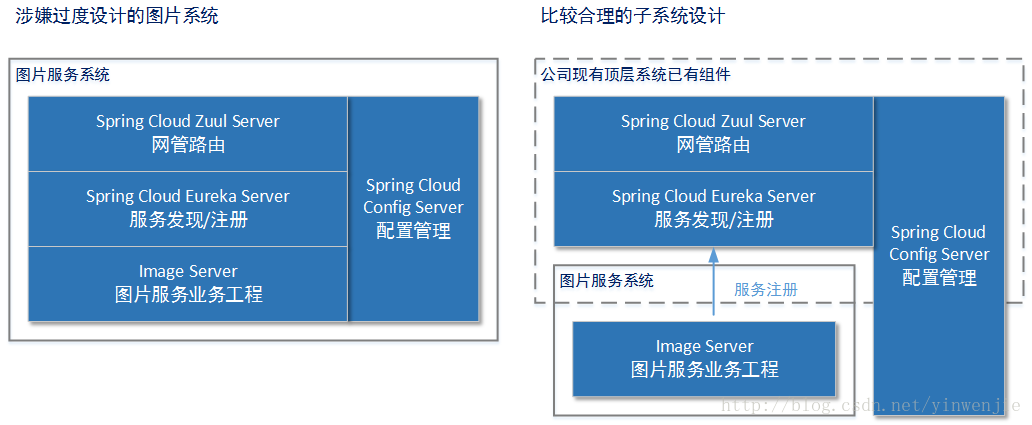 涉嫌过度设计的图片系统

图片服务系统

Spring Cloud Zuul Server
网管路由

Spring Cloud Eureka Server
服务发现/注册

Image Server
图片服务业务工程

Spring Cloud Config Server
配置管理

比较合理的子系统设计

公司现有顶层系统已有组件

Spring Cloud Zuul Server
网管路由

Spring Cloud Eureka Server
服务发现/注册

Spring Cloud Config Server
配置管理

图片服务系统

服务注册

Image Server
图片服务业务工程

http://blog.csdn.net/yinwenjie